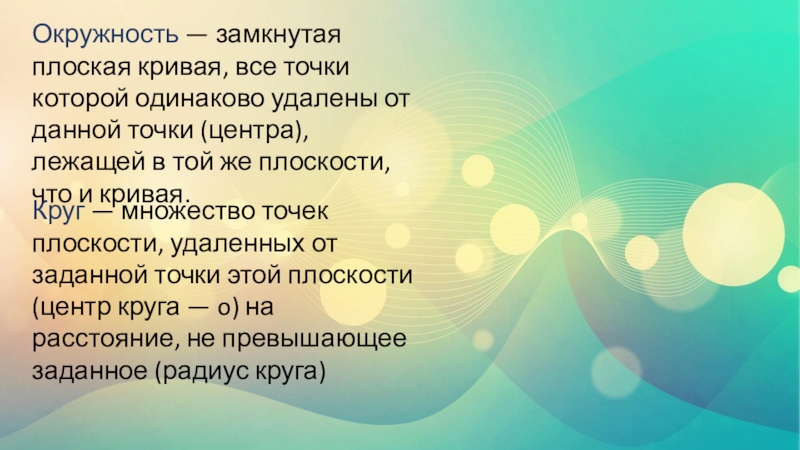 Окружность — замкнутая плоская кривая, все точки которой одинаково удалены от данной точки (центра), лежащей в той же плоскости, что и кривая.

Круг — множество точек плоскости, удаленных от заданной точки этой плоскости (центр круга — о) на расстояние, не превышающее заданное (радиус круга)